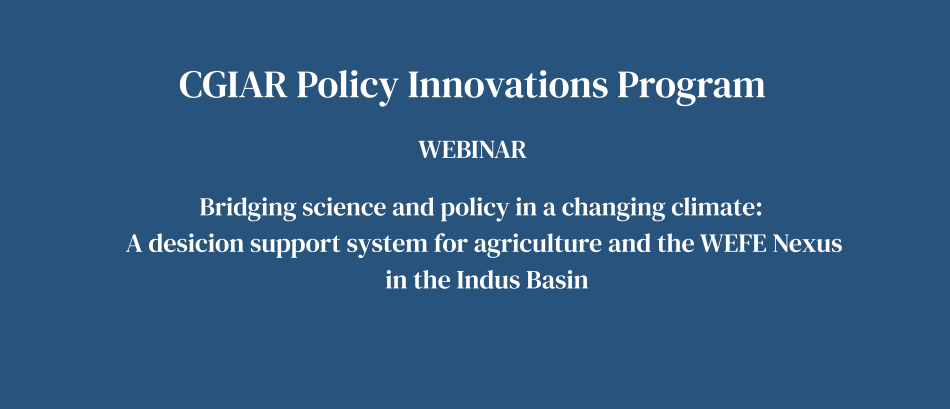 CGIAR Policy Innovations Program

WEBINAR

Bridging science and policy in a changing climate: A desicion support system for agriculture and the WEFE Nexus in the Indus Basin